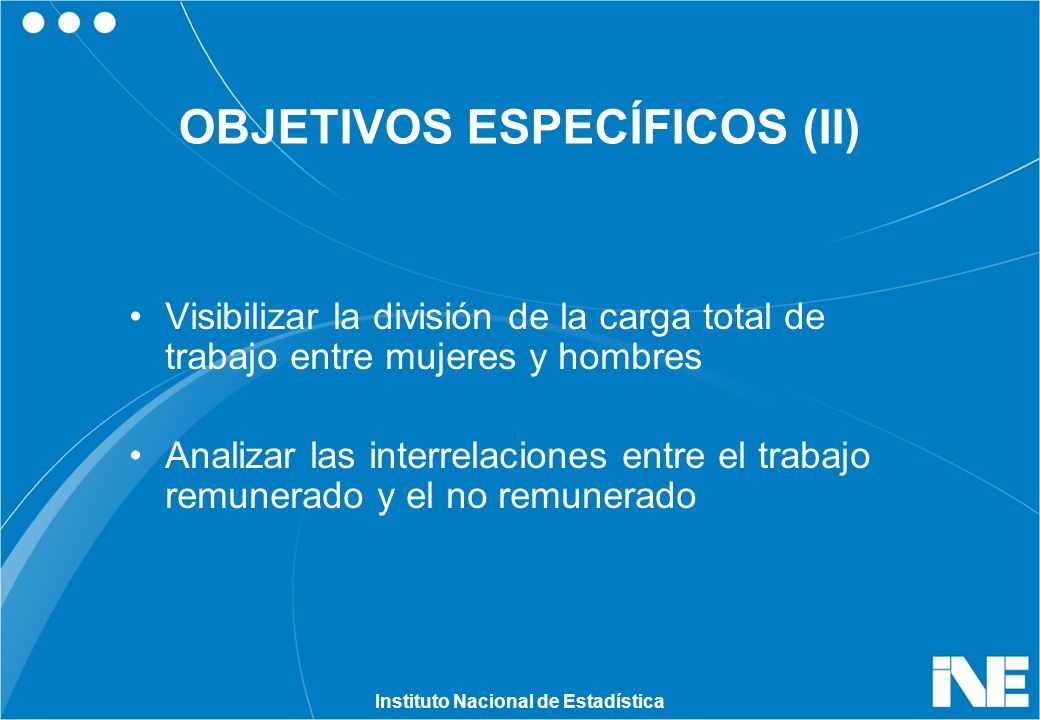 OBJETIVOS ESPECÍFICOS (II)

• Visibilizar la división de la carga total de trabajo entre mujeres y hombres

• Analizar las interrelaciones entre el trabajo remunerado y el no remunerado

Instituto Nacional de Estadística

INE